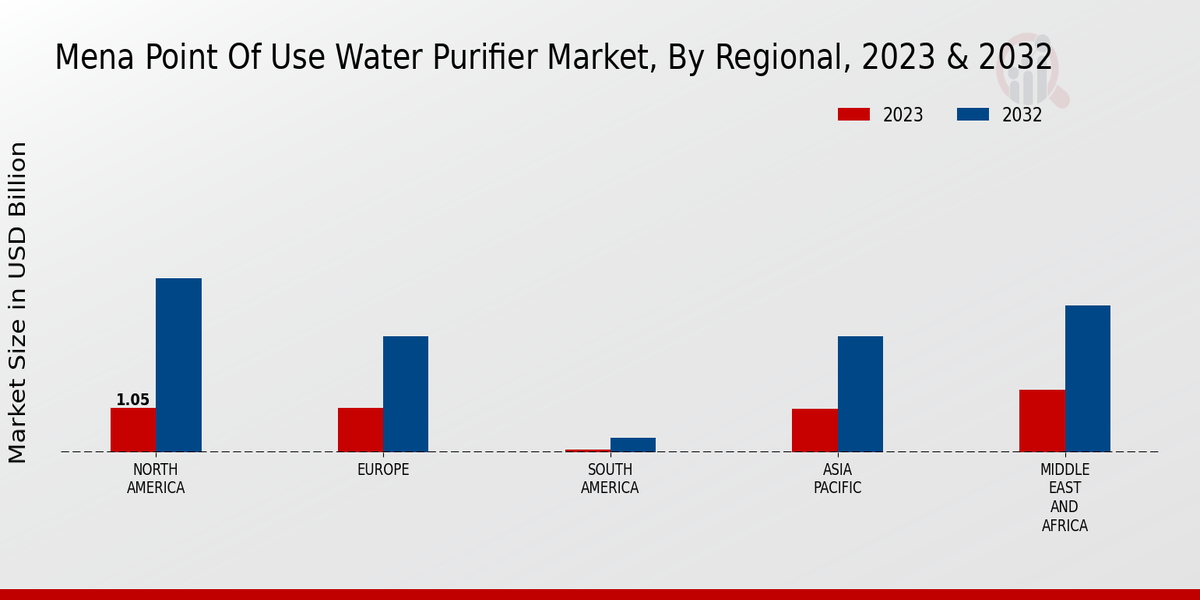 Mena Point Of Use Water Purifier Market, By Regional, 2023 & 2032

2023
2032

Market Size in USD Billion

1.05

NORTH AMERICA
EUROPE
SOUTH AMERICA
ASIA PACIFIC
MIDDLE EAST AND AFRICA